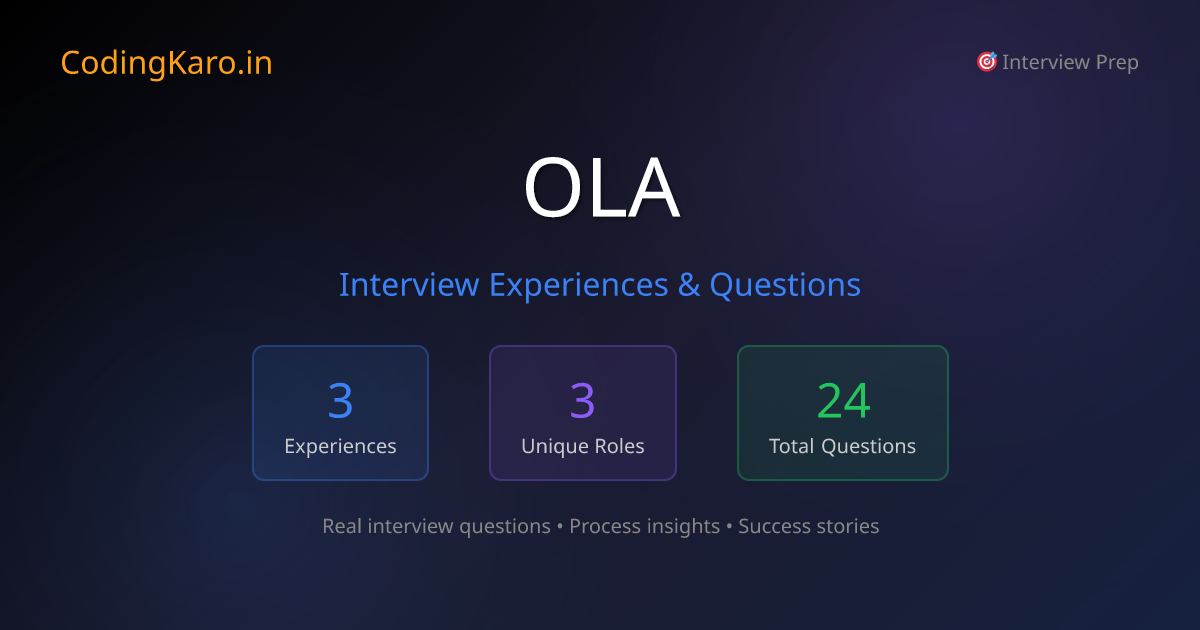 CodingKaro.in

🎯 Interview Prep

OLA

Interview Experiences & Questions

3
Experiences

3
Unique Roles

24
Total Questions

Real interview questions • Process insights • Success stories